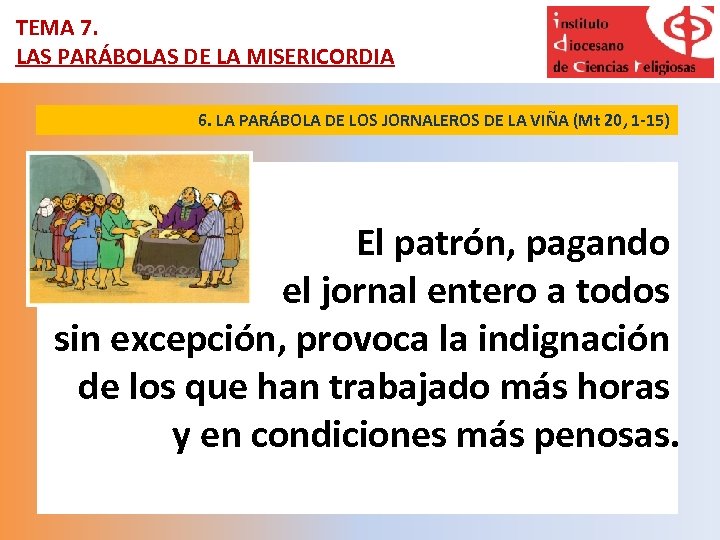 TEMA 7.
LAS PARÁBOLAS DE LA MISERICORDIA

instituto
diocesano
de ciencias religiosas

6. LA PARÁBOLA DE LOS JORNALEROS DE LA VIÑA (Mt 20, 1-15)

El patrón, pagando el jornal entero a todos sin excepción, provoca la indignación de los que han trabajado más horas y en condiciones más penosas.